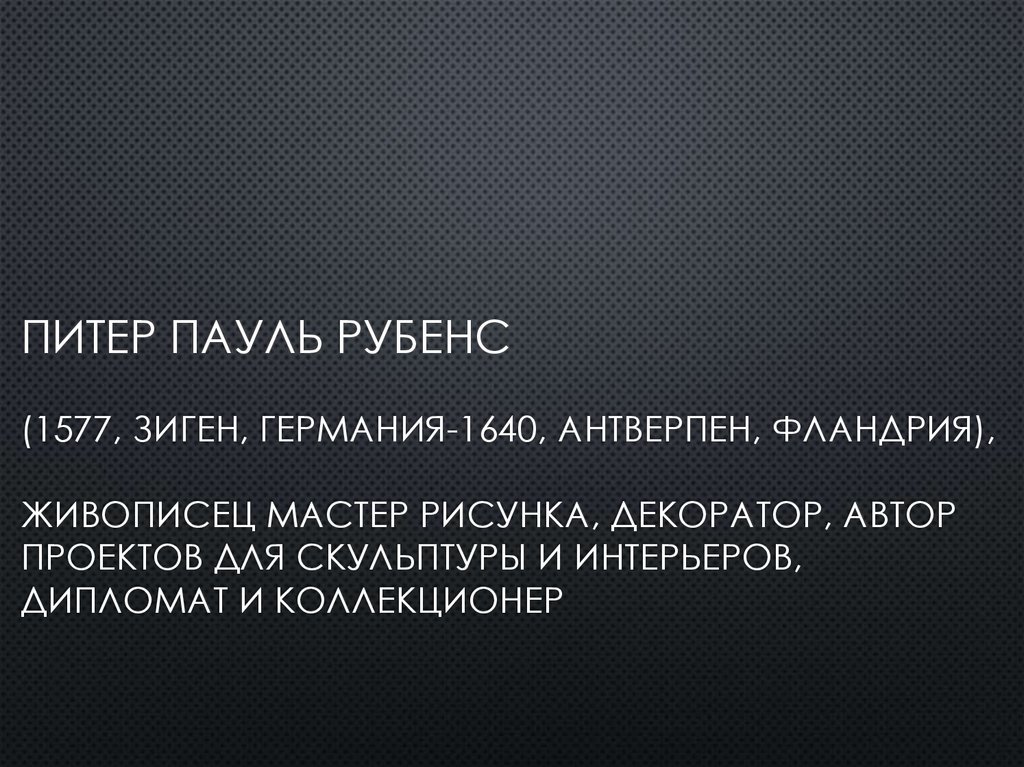 ПИТЕР ПАУЛЬ РУБЕНС

(1577, ЗИГЕН, ГЕРМАНИЯ-1640, АНТВЕРПЕН, ФЛАНДРИЯ),

ЖИВОПИСЕЦ МАСТЕР РИСУНКА, ДЕКОРАТОР, АВТОР ПРОЕКТОВ ДЛЯ СКУЛЬПТУРЫ И ИНТЕРЬЕРОВ, ДИПЛОМАТ И КОЛЛЕКЦИОНЕР